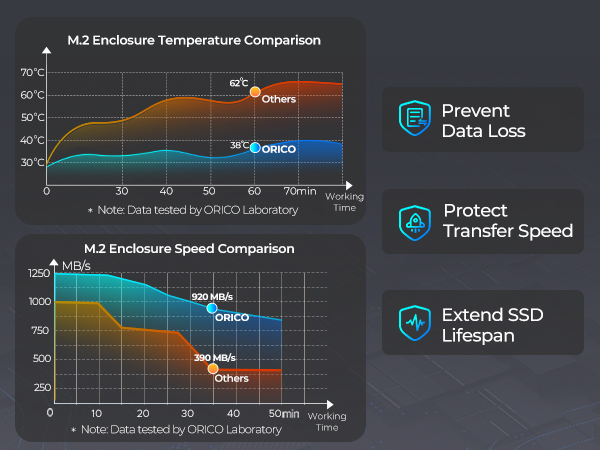 M.2 Enclosure Temperature Comparison

70°C
60°C
50°C
40°C
30°C

62°C
Others
38°C
ORICO

0
30
40
50
60
70min
Working Time

* Note: Data tested by ORICO Laboratory

M.2 Enclosure Speed Comparison

MB/s
1250
1000
750
500
250

920 MB/s
ORICO
390 MB/s
Others

0
10
20
30
40
50min
Working Time

* Note: Data tested by ORICO Laboratory

Prevent Data Loss

Protect Transfer Speed

Extend SSD Lifespan